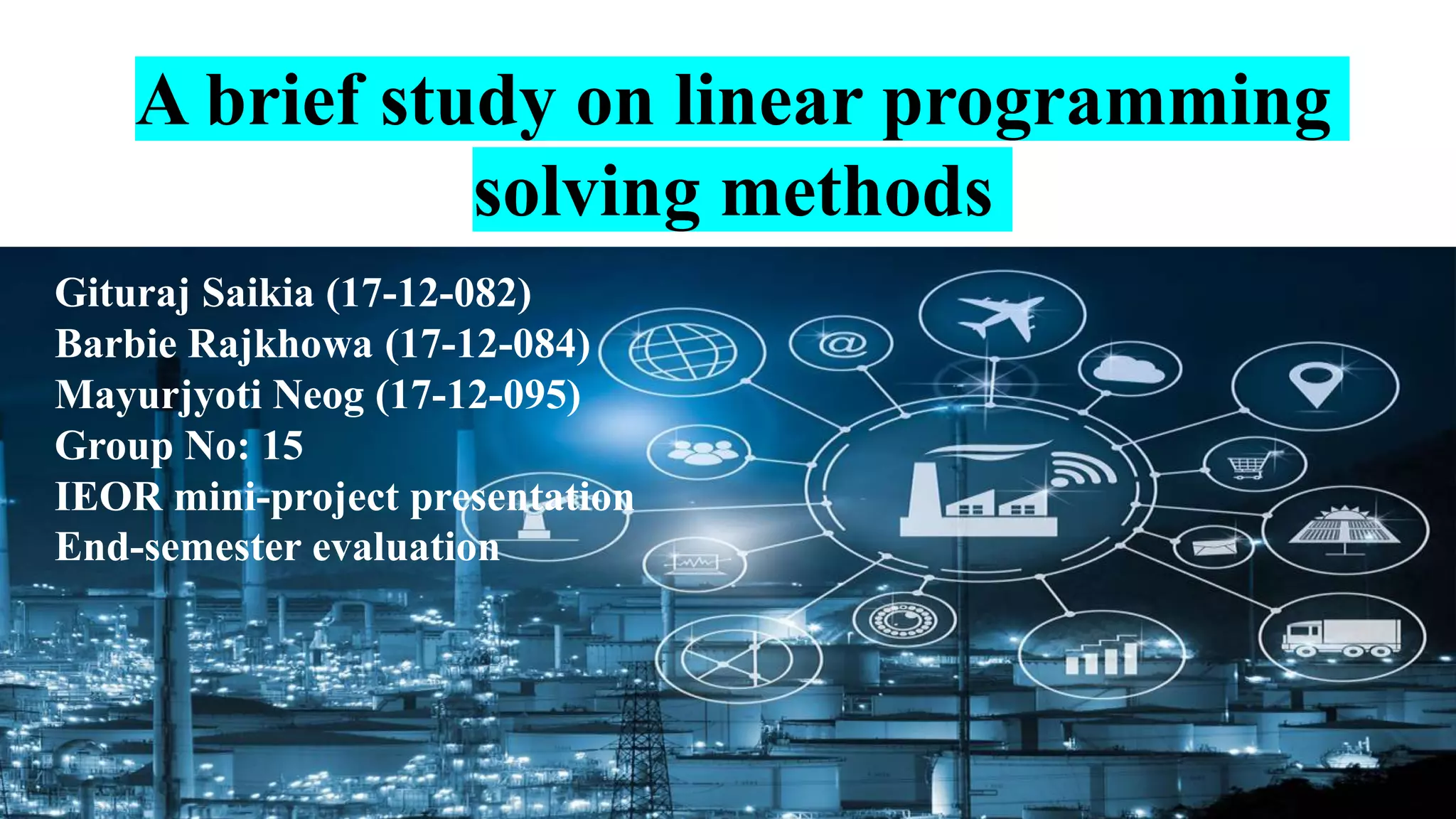 A brief study on linear programming solving methods

Gituraj Saikia (17-12-082)
Barbie Rajkhowa (17-12-084)
Mayurjyoti Neog (17-12-095)
Group No: 15
IEOR mini-project presentation
End-semester evaluation

@